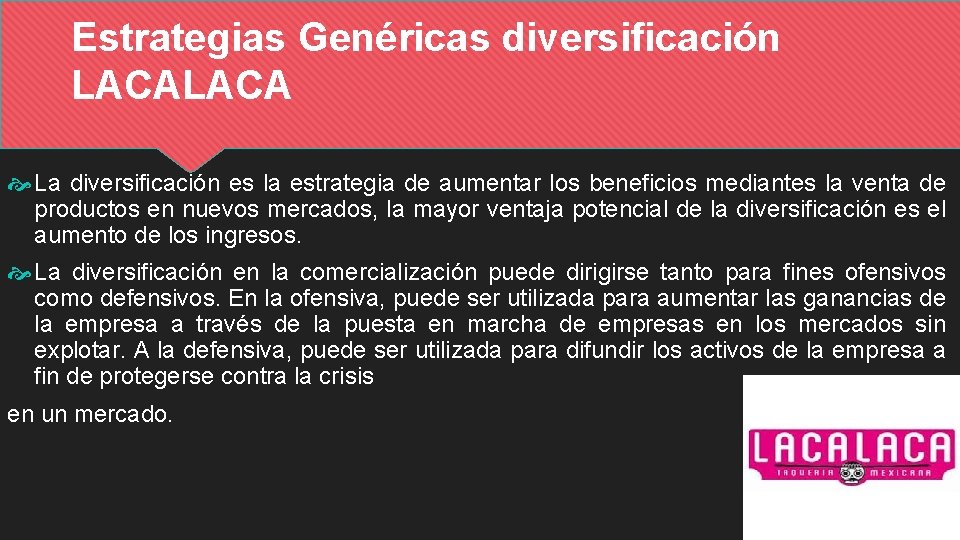 Estrategias Genéricas diversificación LACALACA

La diversificación es la estrategia de aumentar los beneficios mediantes la venta de productos en nuevos mercados, la mayor ventaja potencial de la diversificación es el aumento de los ingresos.

La diversificación en la comercialización puede dirigirse tanto para fines ofensivos como defensivos. En la ofensiva, puede ser utilizada para aumentar las ganancias de la empresa a través de la puesta en marcha de empresas en los mercados sin explotar. A la defensiva, puede ser utilizada para difundir los activos de la empresa a fin de protegerse contra la crisis

en un mercado.

LACALACA
TAQUERIA MEXICANA